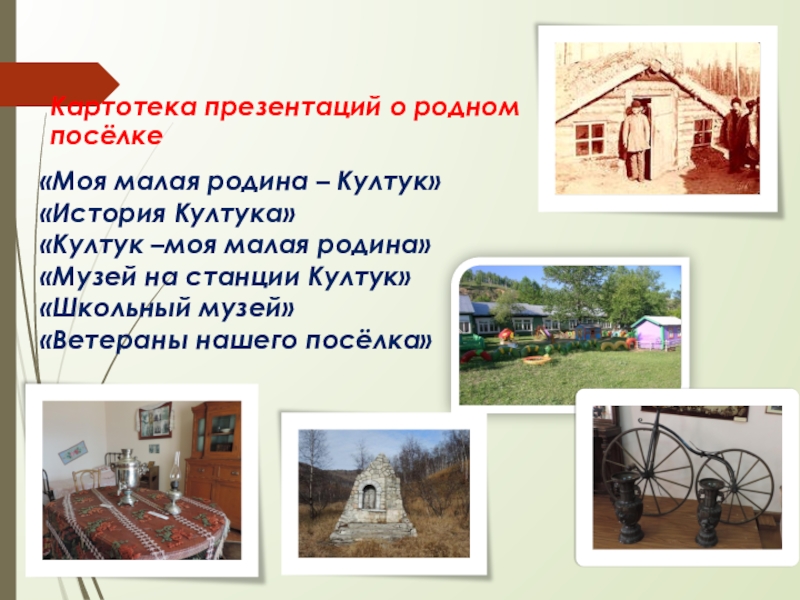 Картотека презентаций о родном посёлке

«Моя малая родина – Култук»
«История Култука»
«Култук –моя малая родина»
«Музей на станции Култук»
«Школьный музей»
«Ветераны нашего посёлка»